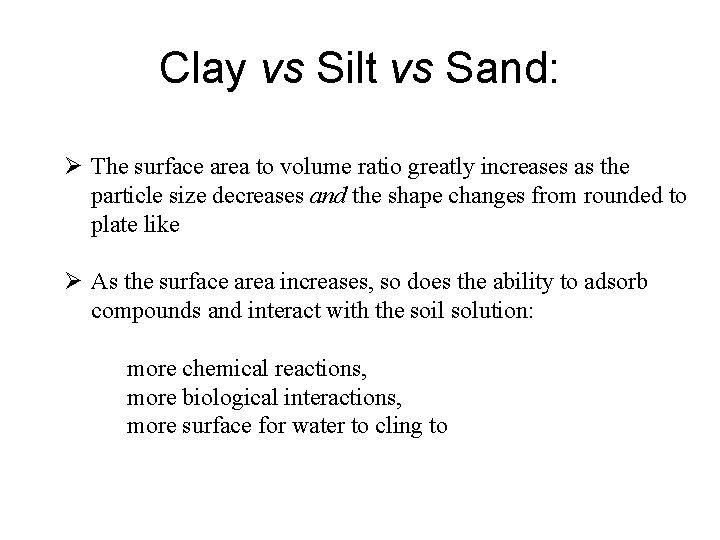 Clay vs Silt vs Sand:

➢ The surface area to volume ratio greatly increases as the particle size decreases and the shape changes from rounded to plate like

➢ As the surface area increases, so does the ability to adsorb compounds and interact with the soil solution:

more chemical reactions,
more biological interactions,
more surface for water to cling to